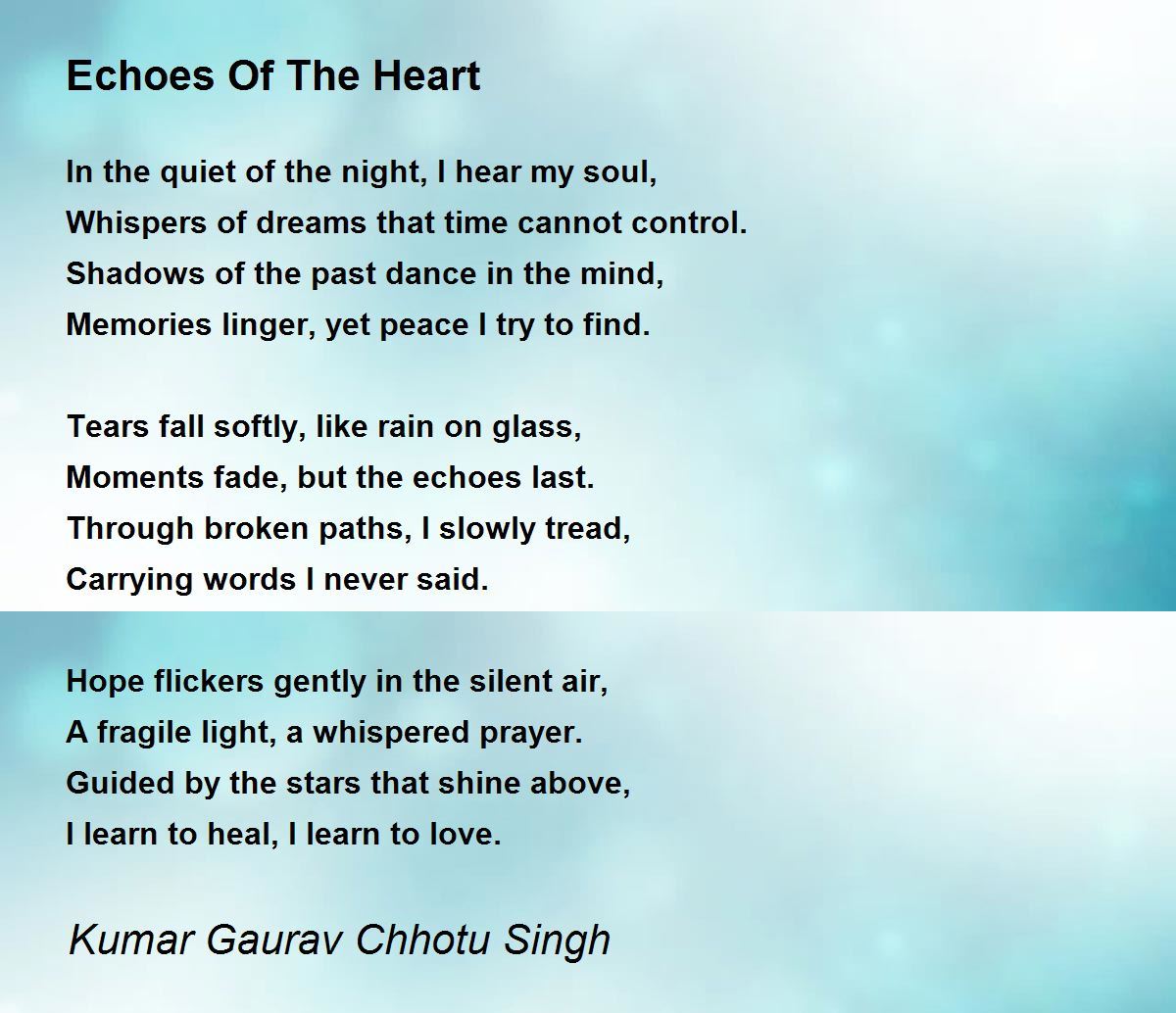 Echoes Of The Heart

In the quiet of the night, I hear my soul,
Whispers of dreams that time cannot control.
Shadows of the past dance in the mind,
Memories linger, yet peace I try to find.

Tears fall softly, like rain on glass,
Moments fade, but the echoes last.
Through broken paths, I slowly tread,
Carrying words I never said.

Hope flickers gently in the silent air,
A fragile light, a whispered prayer.
Guided by the stars that shine above,
I learn to heal, I learn to love.

Kumar Gaurav Chhotu Singh